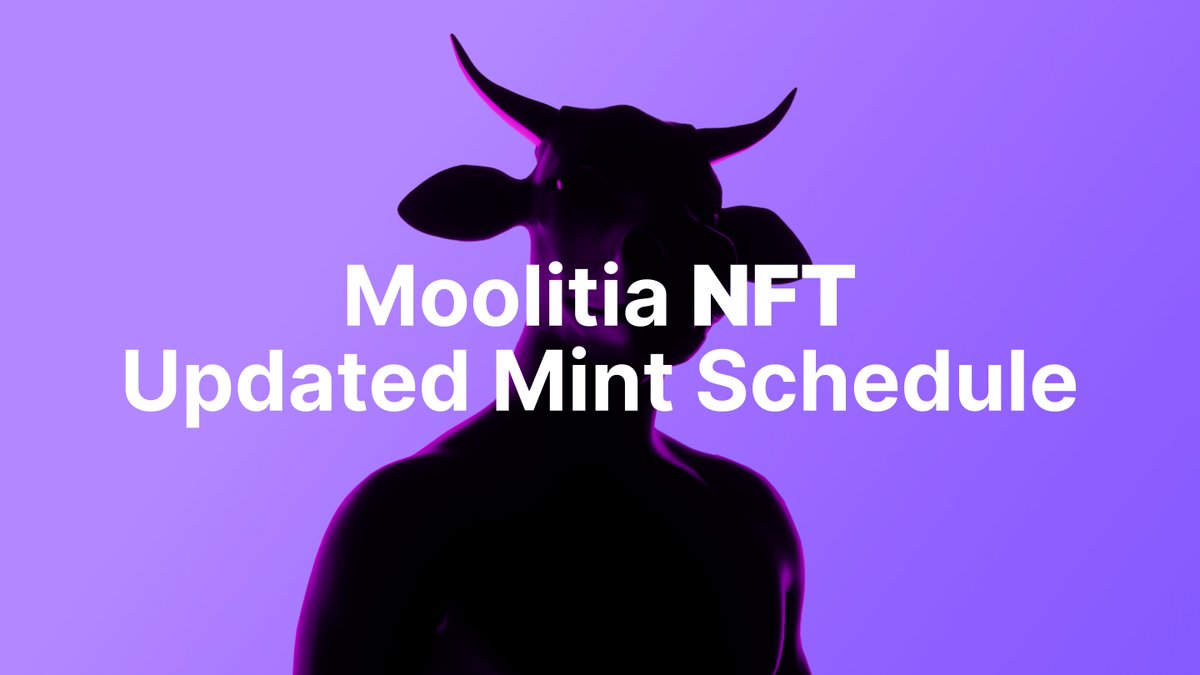 Moolitia NFT
Updated Mint Schedule